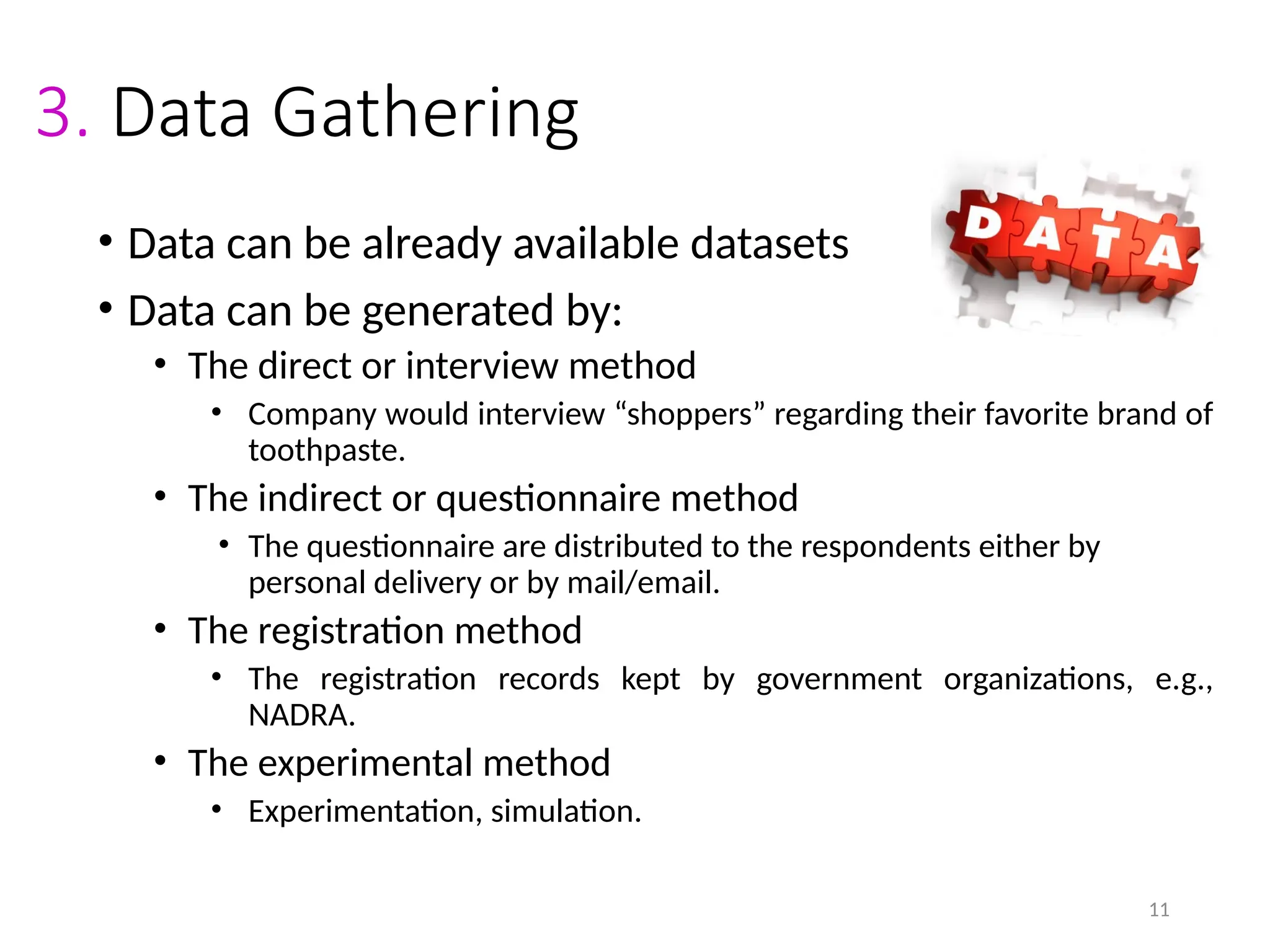 3. Data Gathering

DATA

• Data can be already available datasets
• Data can be generated by:
  • The direct or interview method
    • Company would interview “shoppers” regarding their favorite brand of toothpaste.
  • The indirect or questionnaire method
    • The questionnaire are distributed to the respondents either by personal delivery or by mail/email.
  • The registration method
    • The registration records kept by government organizations, e.g., NADRA.
  • The experimental method
    • Experimentation, simulation.

11